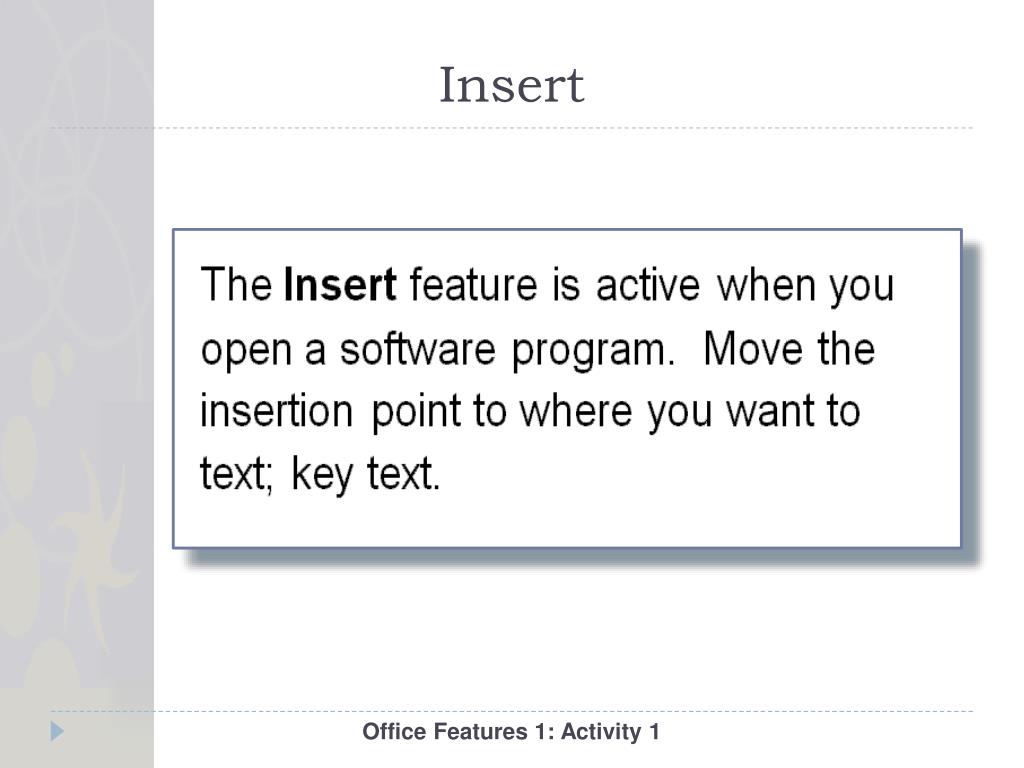 Insert

The Insert feature is active when you open a software program. Move the insertion point to where you want to text; key text.

Office Features 1: Activity 1